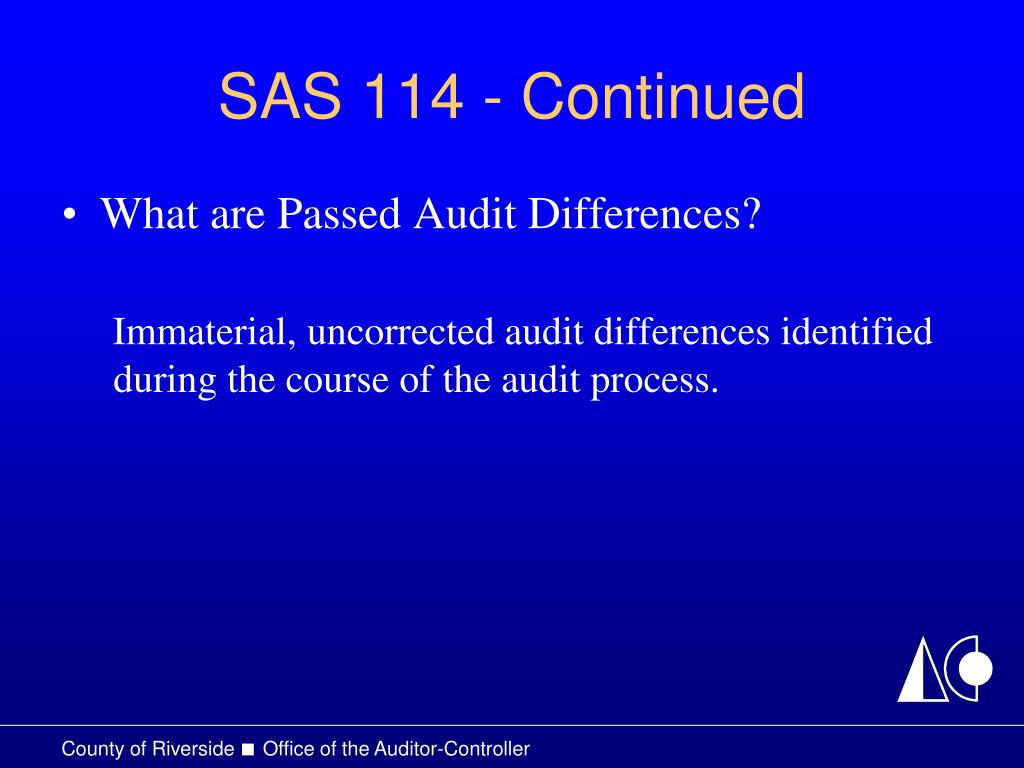 SAS 114 - Continued

• What are Passed Audit Differences?

Immaterial, uncorrected audit differences identified during the course of the audit process.

County of Riverside ■ Office of the Auditor-Controller